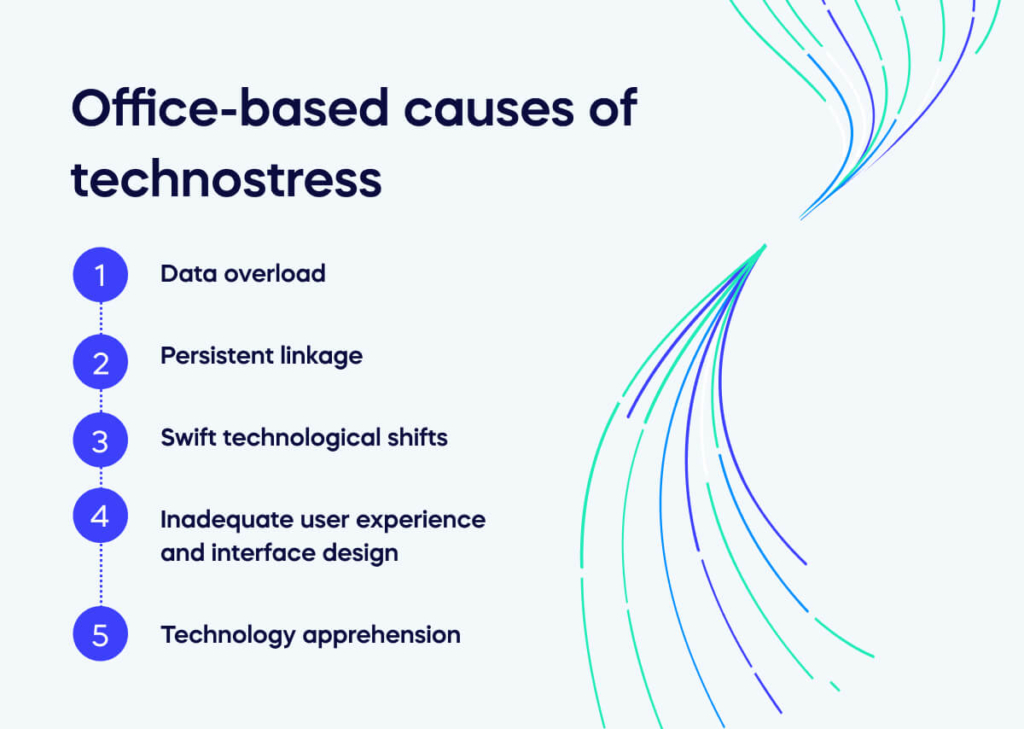 Office-based causes of technostress

1 Data overload

2 Persistent linkage

3 Swift technological shifts

4 Inadequate user experience and interface design

5 Technology apprehension